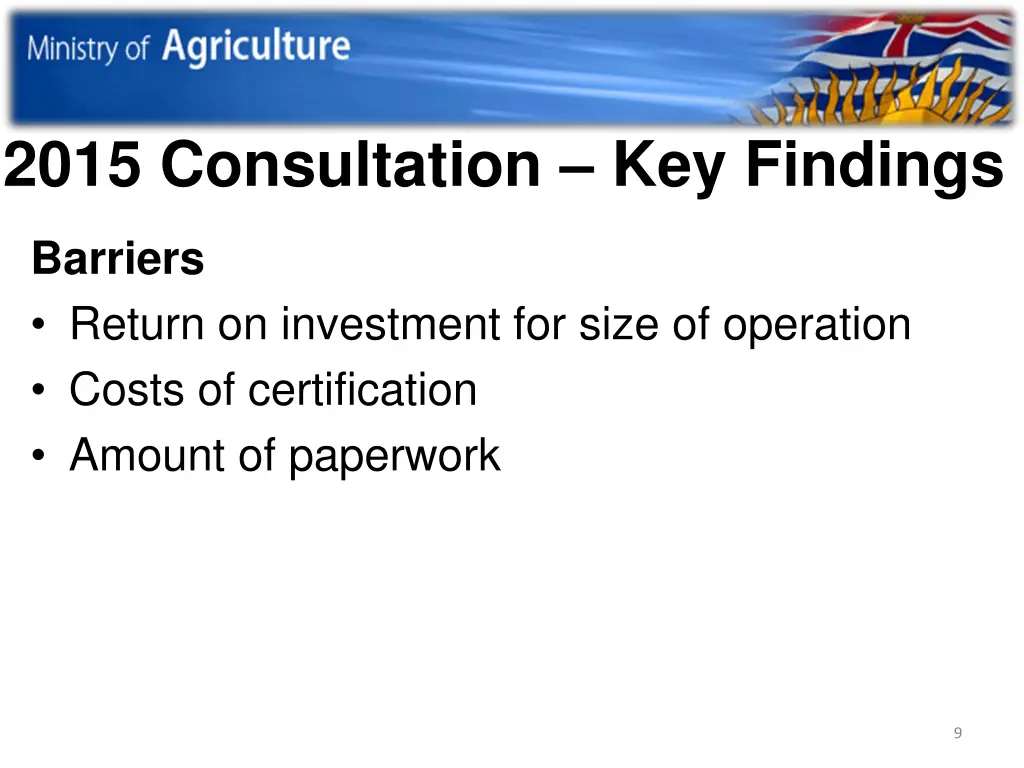 Ministry of Agriculture

2015 Consultation – Key Findings

Barriers

• Return on investment for size of operation
• Costs of certification
• Amount of paperwork

9